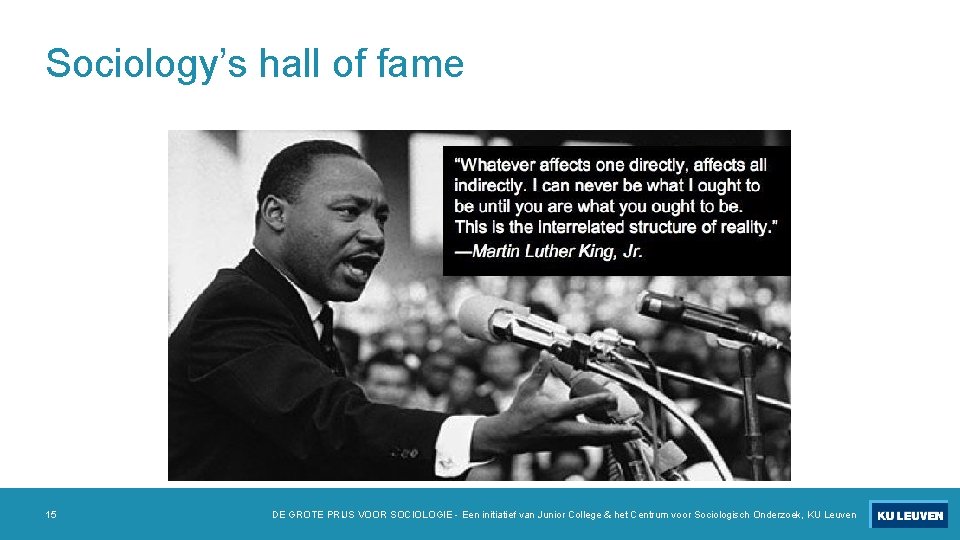 Sociology's hall of fame

"Whatever affects one directly, affects all indirectly. I can never be what I ought to be until you are what you ought to be. This is the interrelated structure of reality."
—Martin Luther King, Jr.

15

DE GROTE PRIJS VOOR SOCIOLOGIE - Een initiatief van Junior College & het Centrum voor Sociologisch Onderzoek, KU Leuven

KU LEUVEN